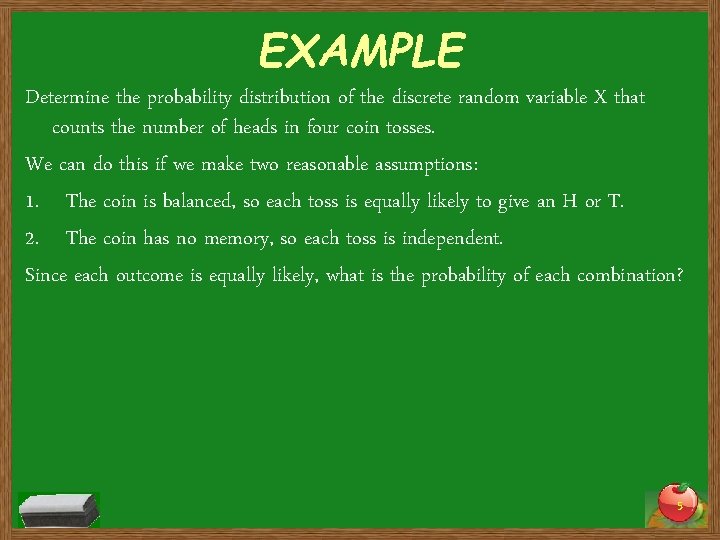 EXAMPLE

Determine the probability distribution of the discrete random variable X that counts the number of heads in four coin tosses.

We can do this if we make two reasonable assumptions:

1. The coin is balanced, so each toss is equally likely to give an H or T.

2. The coin has no memory, so each toss is independent.

Since each outcome is equally likely, what is the probability of each combination?

5